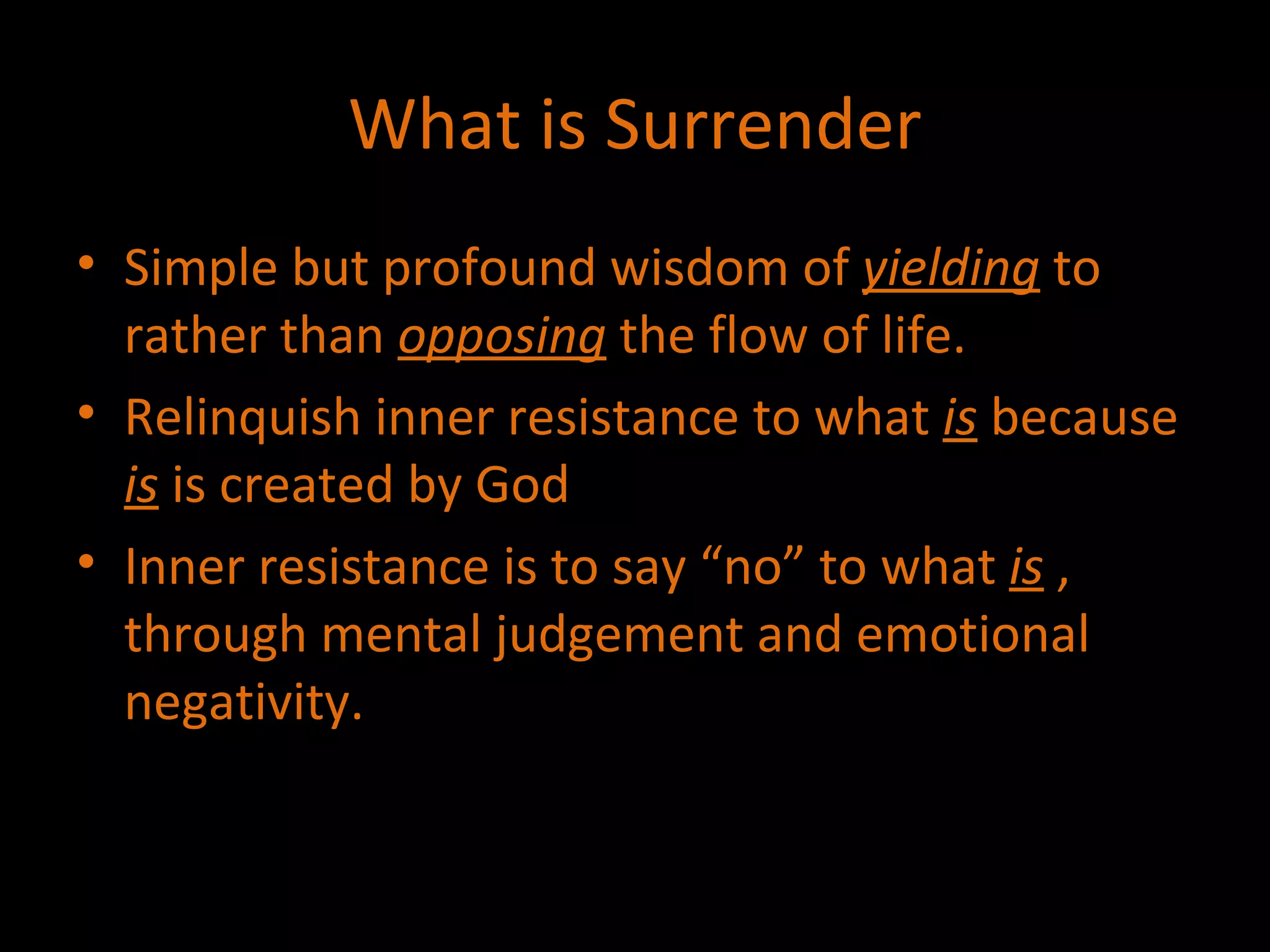 What is Surrender

• Simple but profound wisdom of yielding to rather than opposing the flow of life.
• Relinquish inner resistance to what is because is is created by God
• Inner resistance is to say “no” to what is , through mental judgement and emotional negativity.